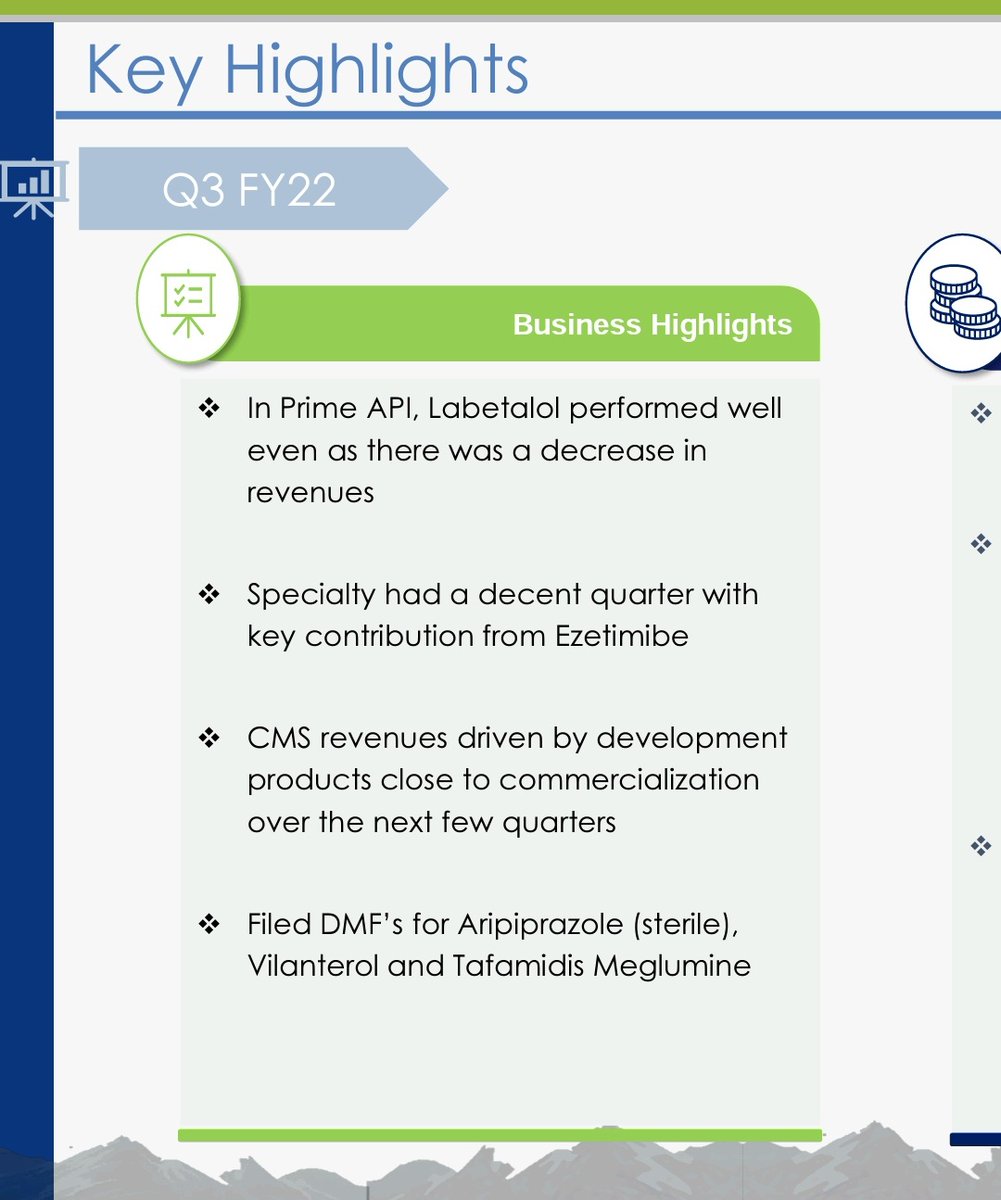 Key Highlights

Q3 FY22

Business Highlights

❖ In Prime API, Labetalol performed well even as there was a decrease in revenues

❖ Specialty had a decent quarter with key contribution from Ezetimibe

❖ CMS revenues driven by development products close to commercialization over the next few quarters

❖ Filed DMF's for Aripiprazole (sterile), Vilanterol and Tafamidis Meglumine

❖

❖

❖